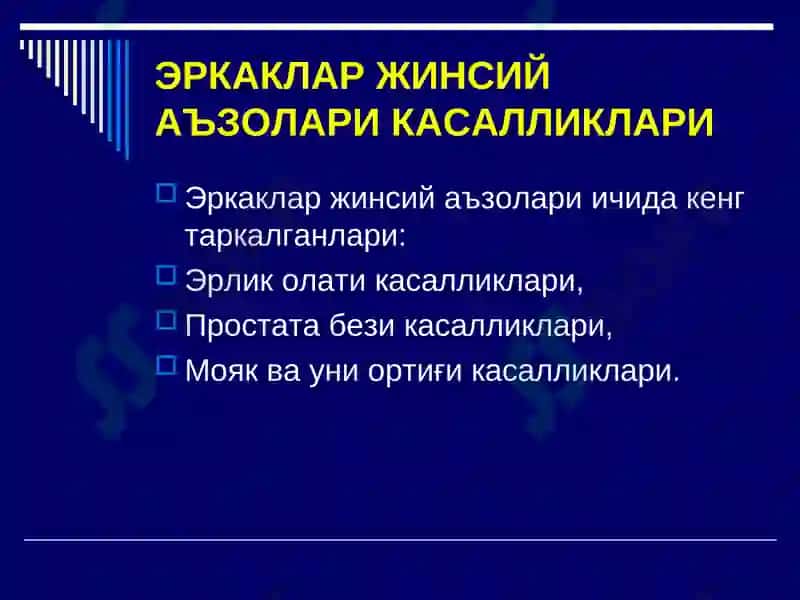 ЭРКАКЛАР ЖИНСИЙ АЪЗОЛАРИ КАСАЛЛИКЛАРИ

Эркаклар жинсий аъзолари ичида кенг таркалганлари:

Эрлик олати касалликлари,

Простата бези касалликлари,

Мояк ва уни ортиғи касалликлари.